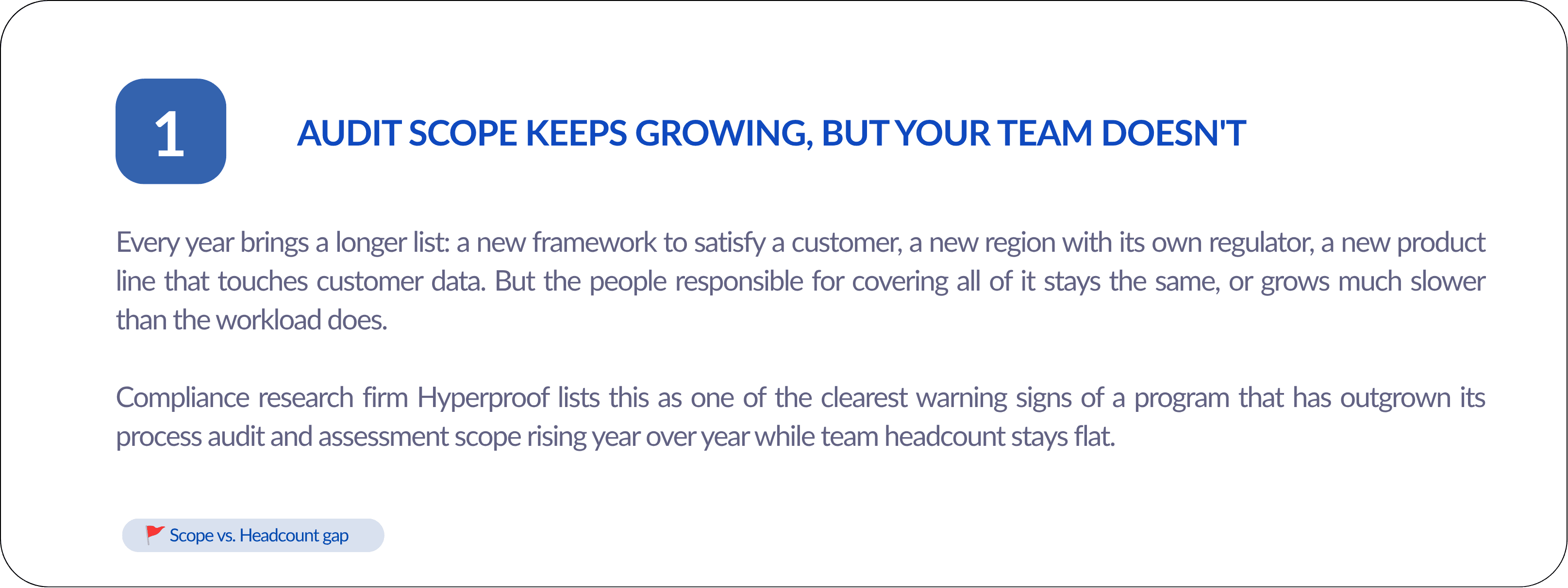 1

AUDIT SCOPE KEEPS GROWING, BUT YOUR TEAM DOESN'T

Every year brings a longer list: a new framework to satisfy a customer, a new region with its own regulator, a new product line that touches customer data. But the people responsible for covering all of it stays the same, or grows much slower than the workload does.

Compliance research firm Hyperproof lists this as one of the clearest warning signs of a program that has outgrown its process audit and assessment scope rising year over year while team headcount stays flat.

🚩 Scope vs. Headcount gap